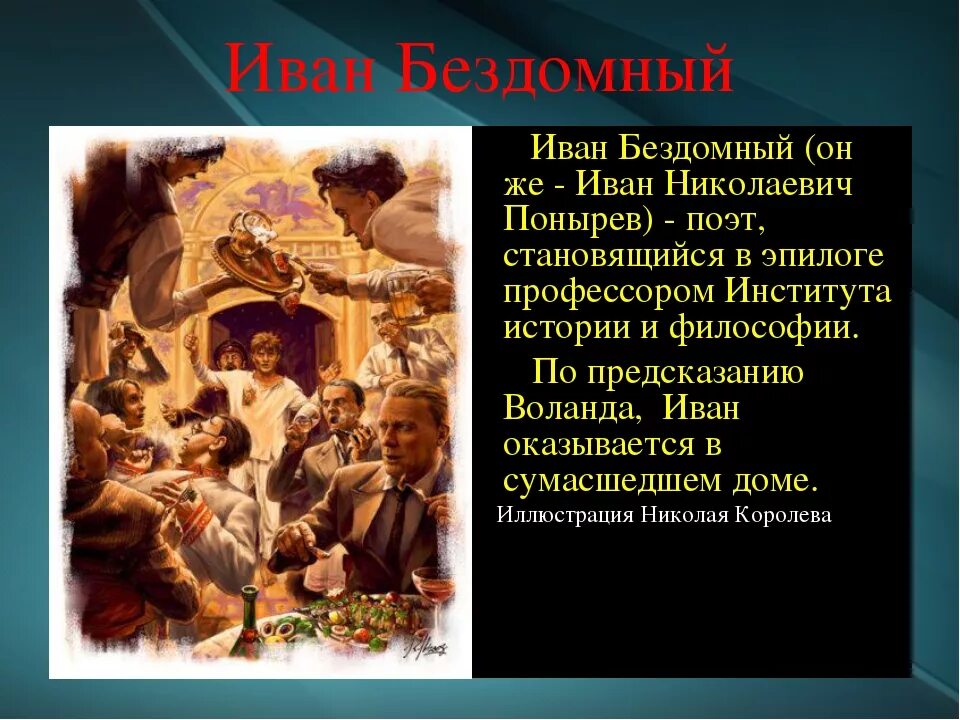 Иван Бездомный

Иван Бездомный (он же - Иван Николаевич Понырев) - поэт, становящийся в эпилоге профессором Института истории и философии.

По предсказанию Воланда, Иван оказывается в сумасшедшем доме.

Иллюстрация Николая Королева